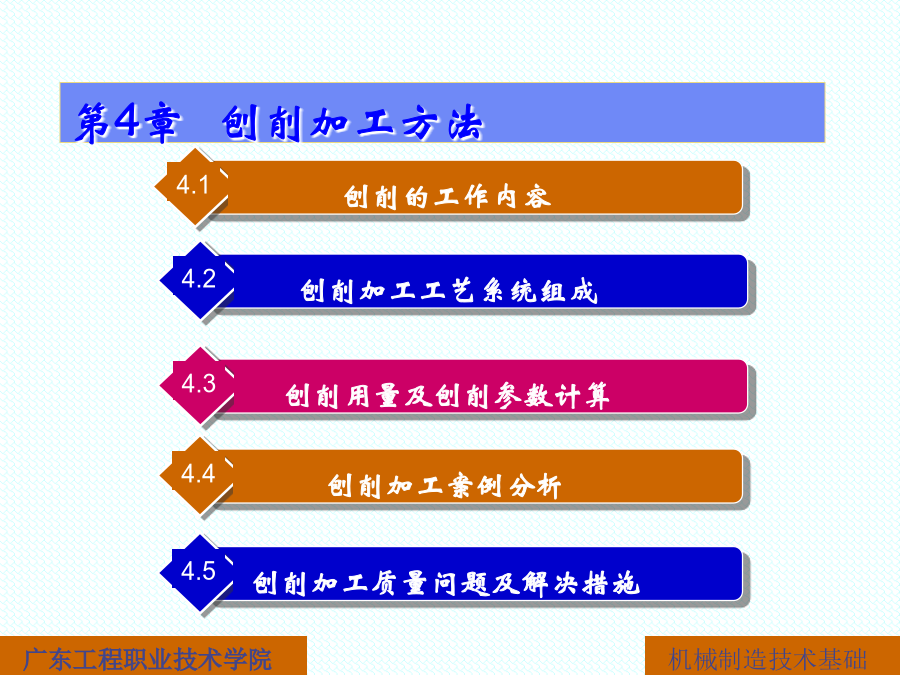 第4章　刨削加工方法

4.1 刨削的工作内容

4.2 刨削加工工艺系统组成

4.3 刨削用量及刨削参数计算

4.4 刨削加工案例分析

4.5 刨削加工质量问题及解决措施

广东工程职业技术学院

机械制造技术基础